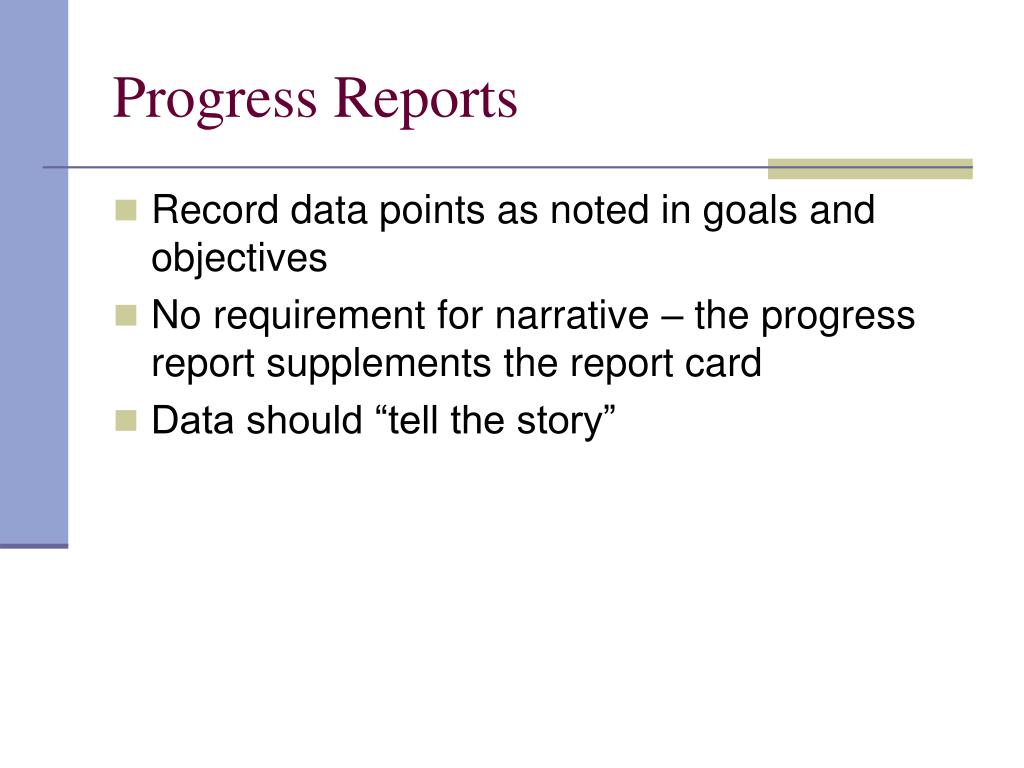 Progress Reports

Record data points as noted in goals and objectives

No requirement for narrative – the progress report supplements the report card

Data should “tell the story”